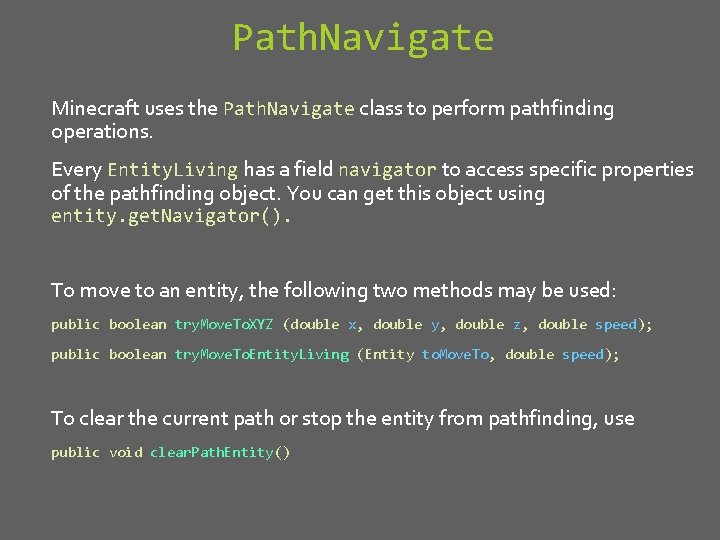 PathNavigate

Minecraft uses the PathNavigate class to perform pathfinding operations.

Every EntityLiving has a field navigator to access specific properties of the pathfinding object. You can get this object using entity.getNavigator().

To move to an entity, the following two methods may be used:

public boolean tryMoveToXYZ (double x, double y, double z, double speed);

public boolean tryMoveToEntityLiving (Entity toMoveTo, double speed);

To clear the current path or stop the entity from pathfinding, use

public void clearPathEntity()